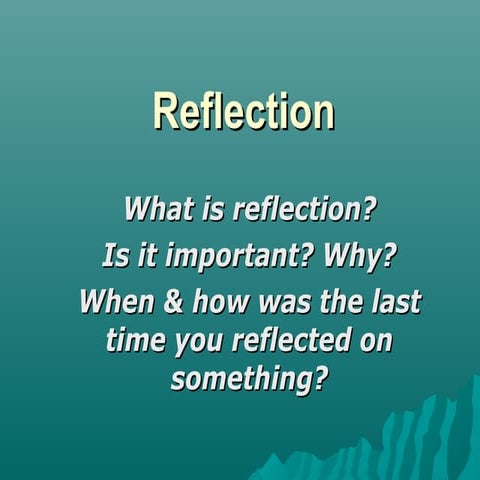 Reflection

What is reflection?

Is it important? Why?

When & how was the last time you reflected on something?